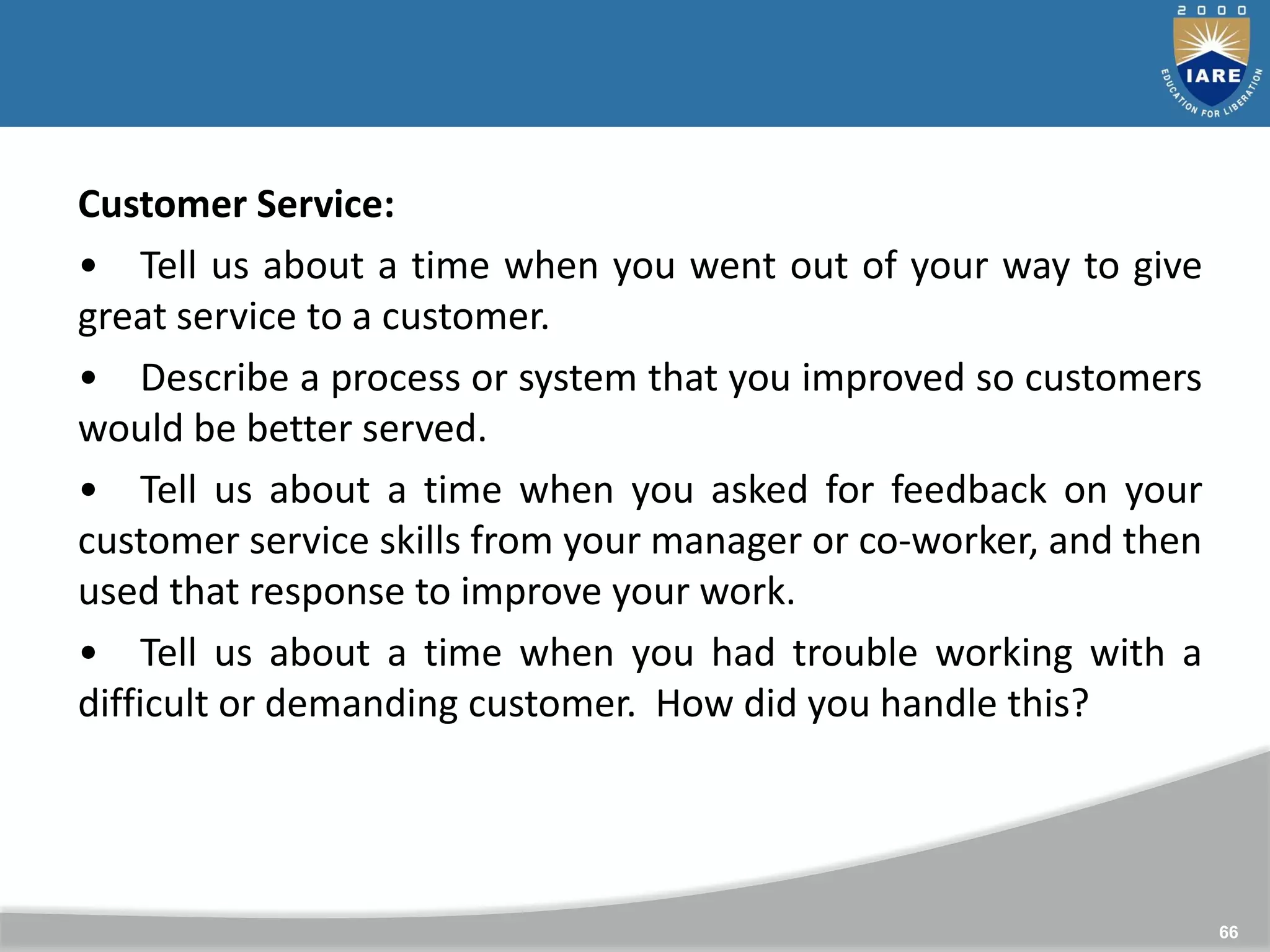 2 0 0 0
IARE
EDUCATION FOR LIBERATION

Customer Service:

• Tell us about a time when you went out of your way to give great service to a customer.

• Describe a process or system that you improved so customers would be better served.

• Tell us about a time when you asked for feedback on your customer service skills from your manager or co-worker, and then used that response to improve your work.

• Tell us about a time when you had trouble working with a difficult or demanding customer. How did you handle this?

66